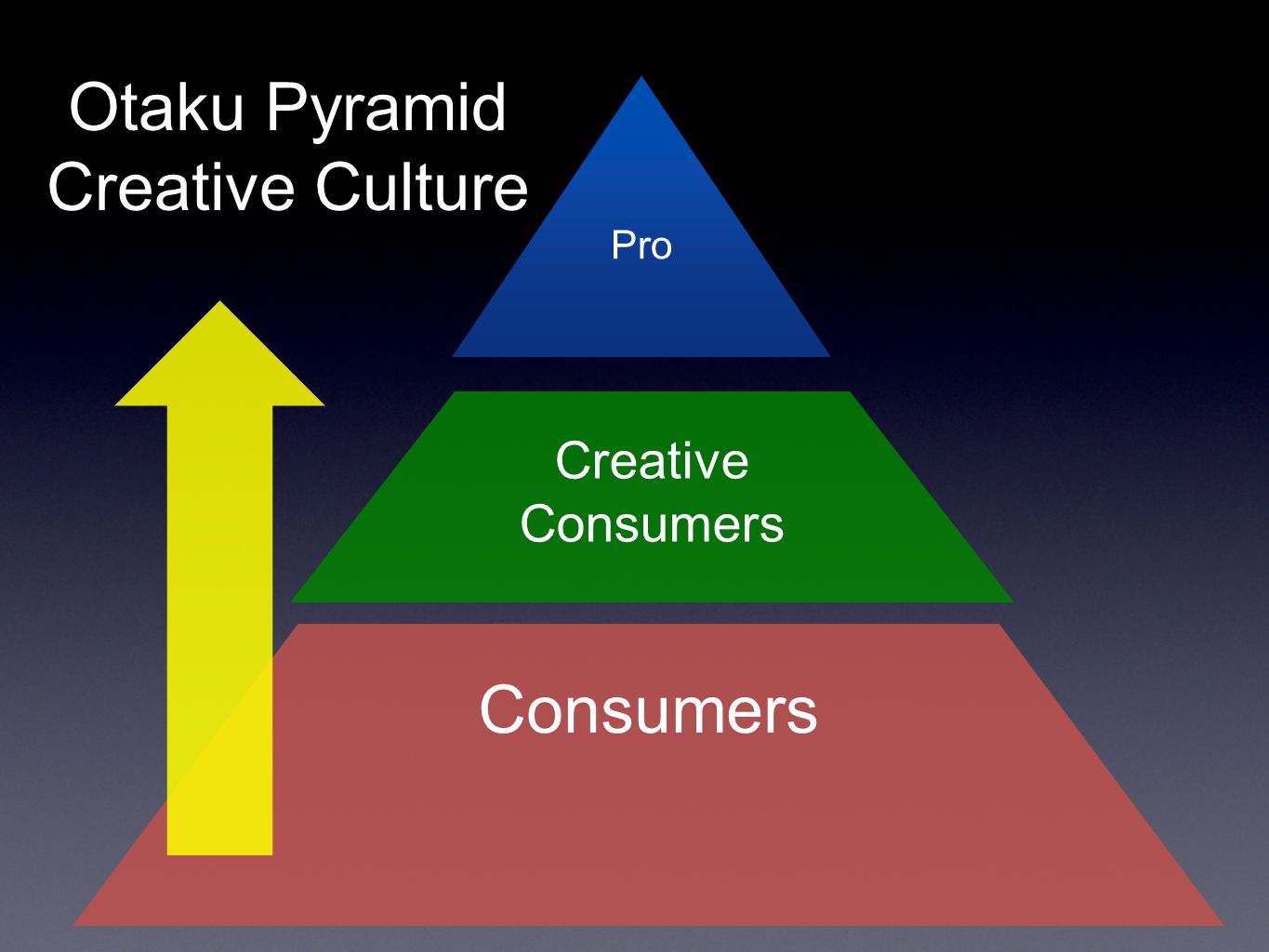 Otaku Pyramid
Creative Culture

Pro

Creative Consumers

Consumers